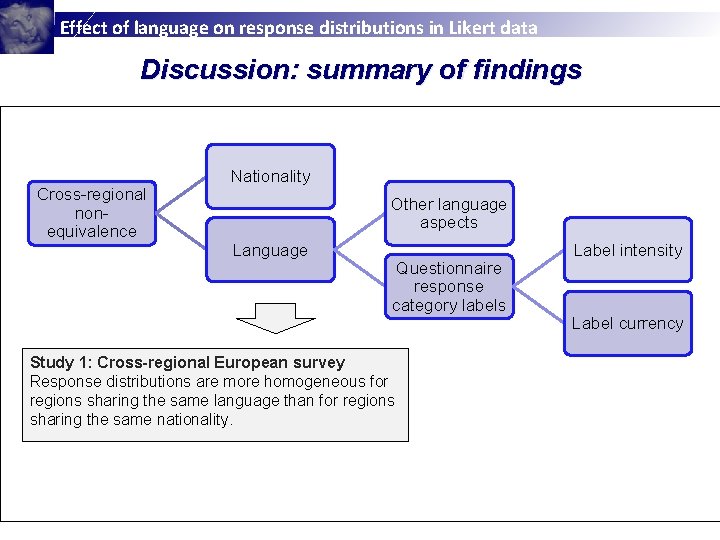 Effect of language on response distributions in Likert data

Discussion: summary of findings

Cross-regional non-equivalence

Nationality

Language

Other language aspects

Questionnaire response category labels

Label intensity

Label currency

Study 1: Cross-regional European survey
Response distributions are more homogeneous for regions sharing the same language than for regions sharing the same nationality.